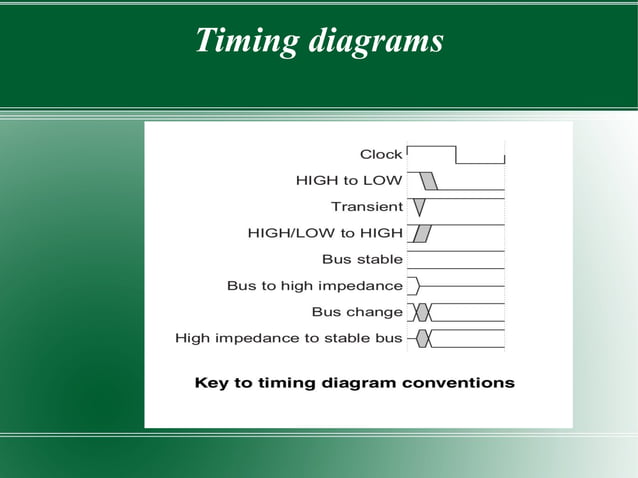 Timing diagrams

Clock
HIGH to LOW
Transient
HIGH/LOW to HIGH
Bus stable
Bus to high impedance
Bus change
High impedance to stable bus

Key to timing diagram conventions